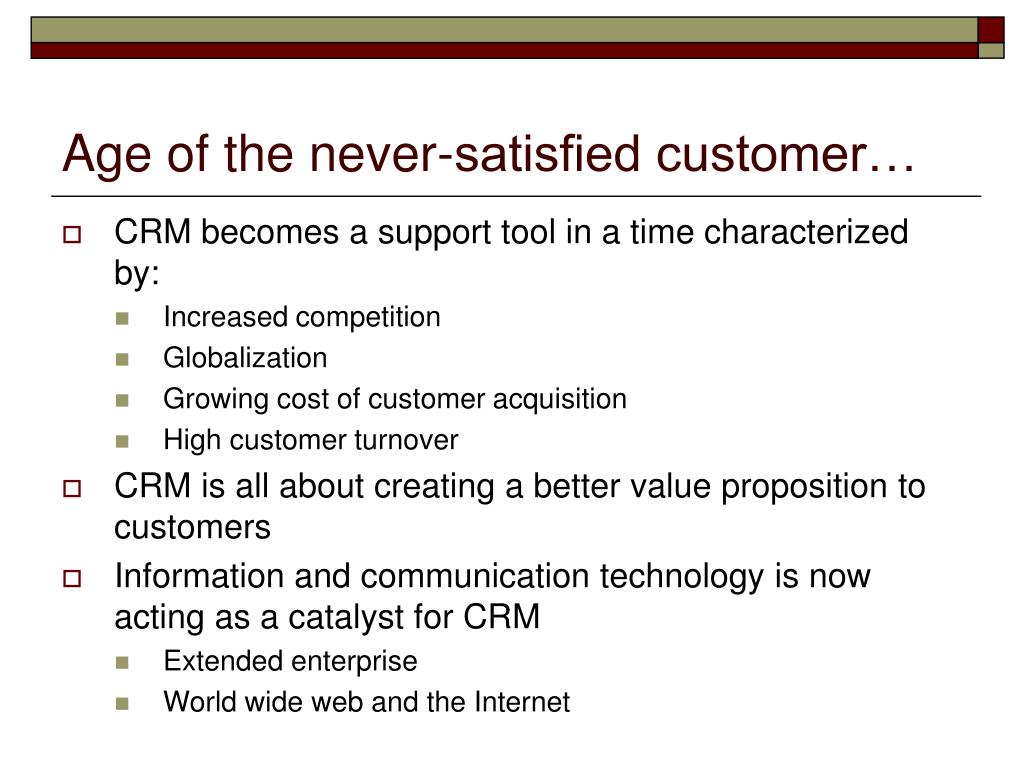 Age of the never-satisfied customer…

CRM becomes a support tool in a time characterized by:

Increased competition

Globalization

Growing cost of customer acquisition

High customer turnover

CRM is all about creating a better value proposition to customers

Information and communication technology is now acting as a catalyst for CRM

Extended enterprise

World wide web and the Internet